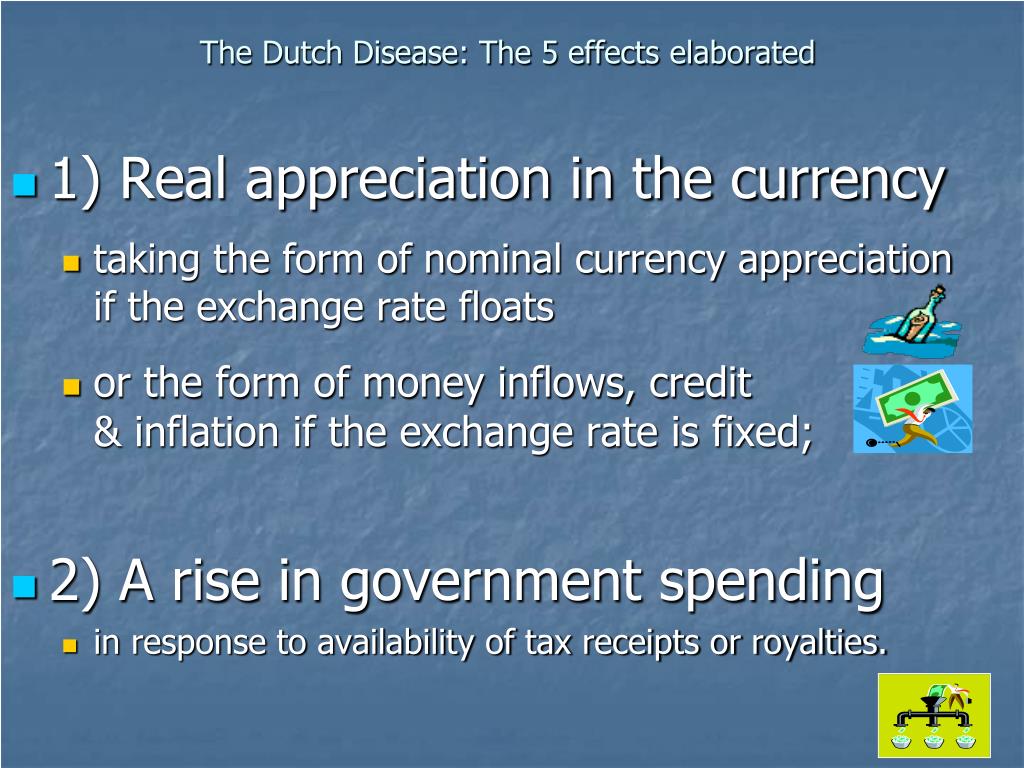 The Dutch Disease: The 5 effects elaborated

1) Real appreciation in the currency

taking the form of nominal currency appreciation if the exchange rate floats

or the form of money inflows, credit & inflation if the exchange rate is fixed;

2) A rise in government spending

in response to availability of tax receipts or royalties.